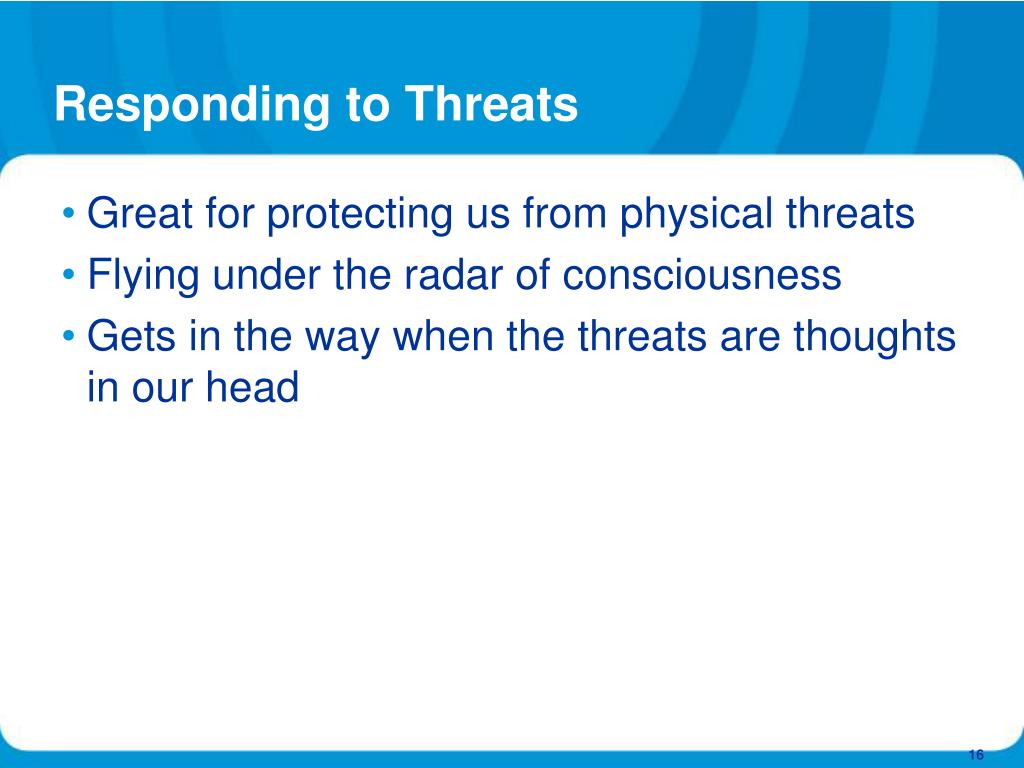 Responding to Threats

• Great for protecting us from physical threats
• Flying under the radar of consciousness
• Gets in the way when the threats are thoughts in our head

16